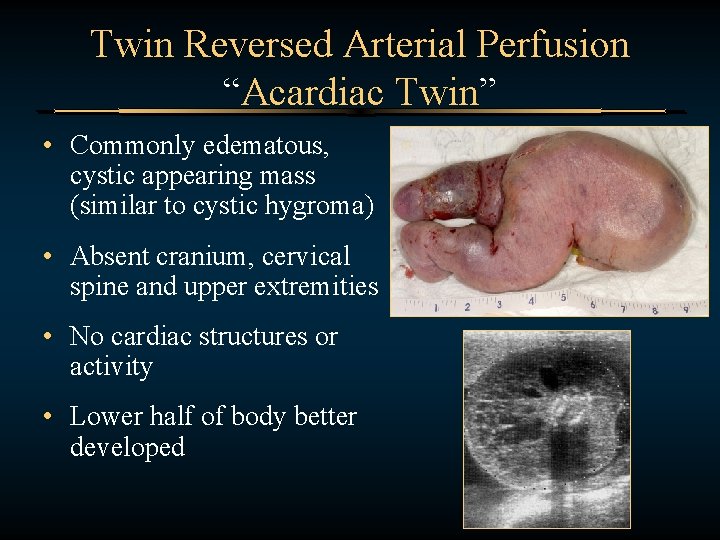 Twin Reversed Arterial Perfusion
“Acardiac Twin”

• Commonly edematous, cystic appearing mass (similar to cystic hygroma)

• Absent cranium, cervical spine and upper extremities

• No cardiac structures or activity

• Lower half of body better developed

1 2 3 4 5 6 7 8 9